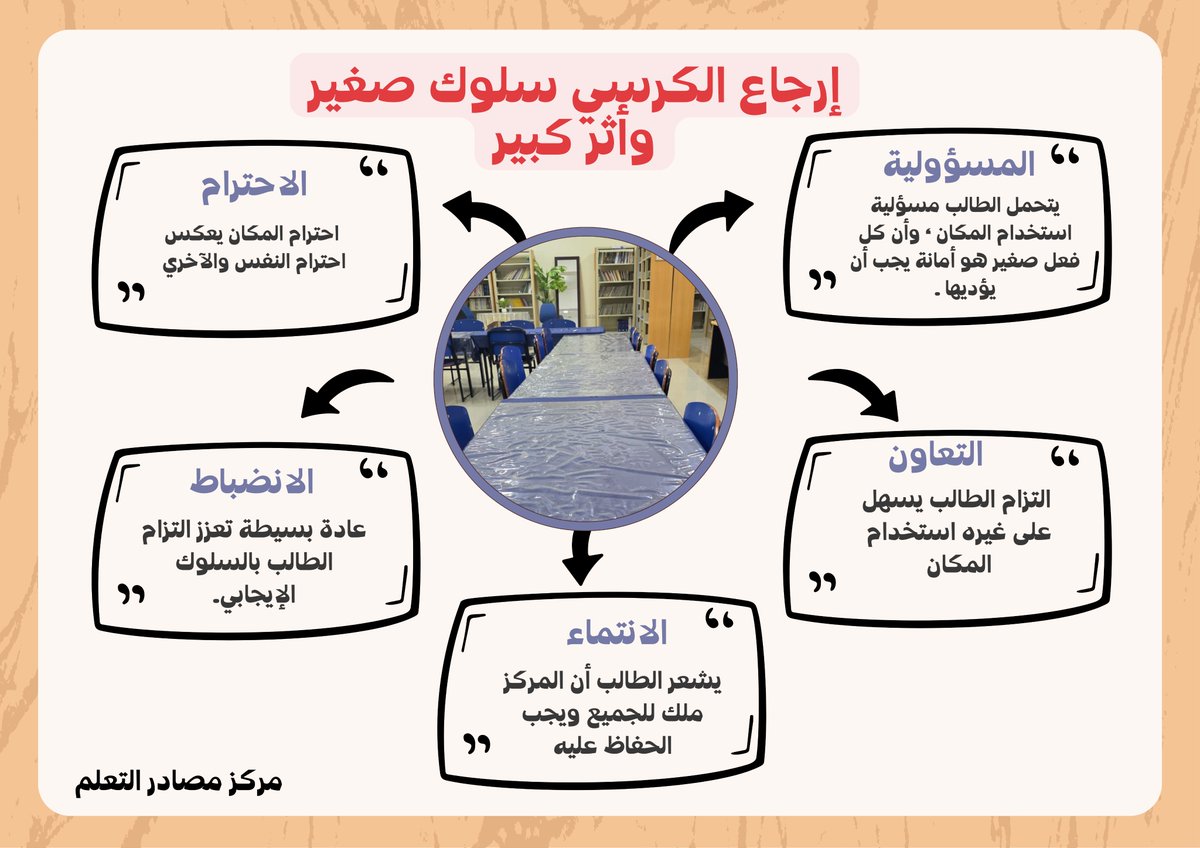 إرجاع الكرسي سلوك صغير وأثر كبير

المسؤولية
يتحمل الطالب مسؤلية استخدام المكان ، وأن كل فعل صغير هو أمانة يجب أن يؤديها .

الاحترام
احترام المكان يعكس احترام النفس والآخري

التعاون
التزام الطالب يسهل على غيره استخدام المكان

الانضباط
عادة بسيطة تعزز التزام الطالب بالسلوك الإيجابي.

الانتماء
يشعر الطالب أن المركز ملك للجميع ويجب الحفاظ عليه

مركز مصادر التعلم